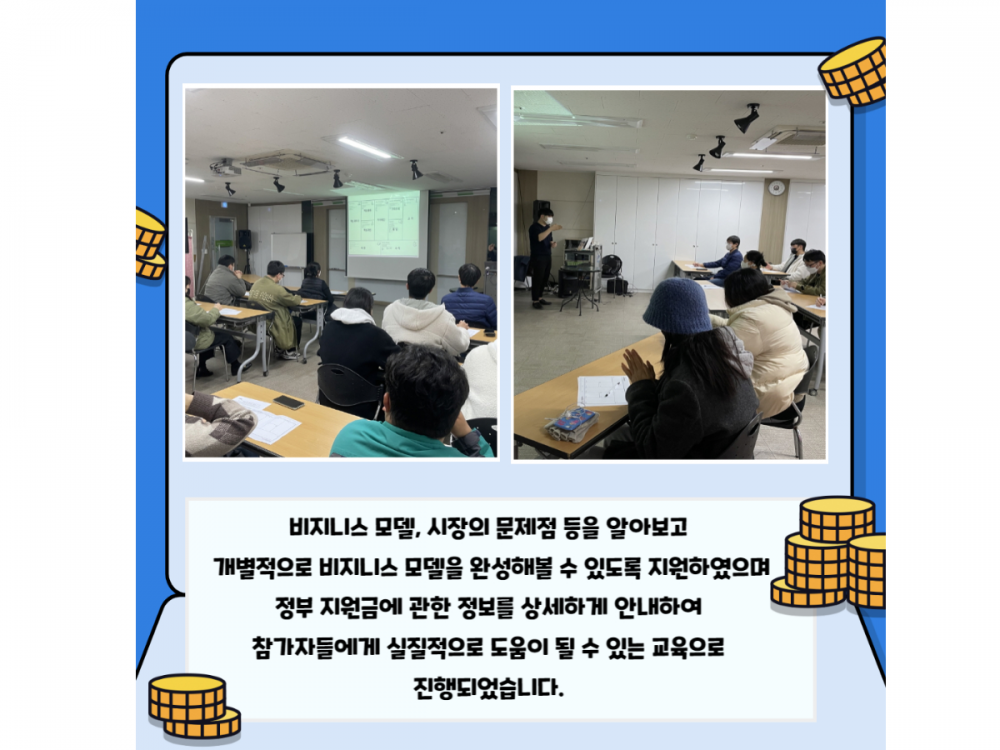 비지니스 모델, 시장의 문제점 등을 알아보고
개별적으로 비지니스 모델을 완성해볼 수 있도록 지원하였으며
정부 지원금에 관한 정보를 상세하게 안내하여
참가자들에게 실질적으로 도움이 될 수 있는 교육으로
진행되었습니다.